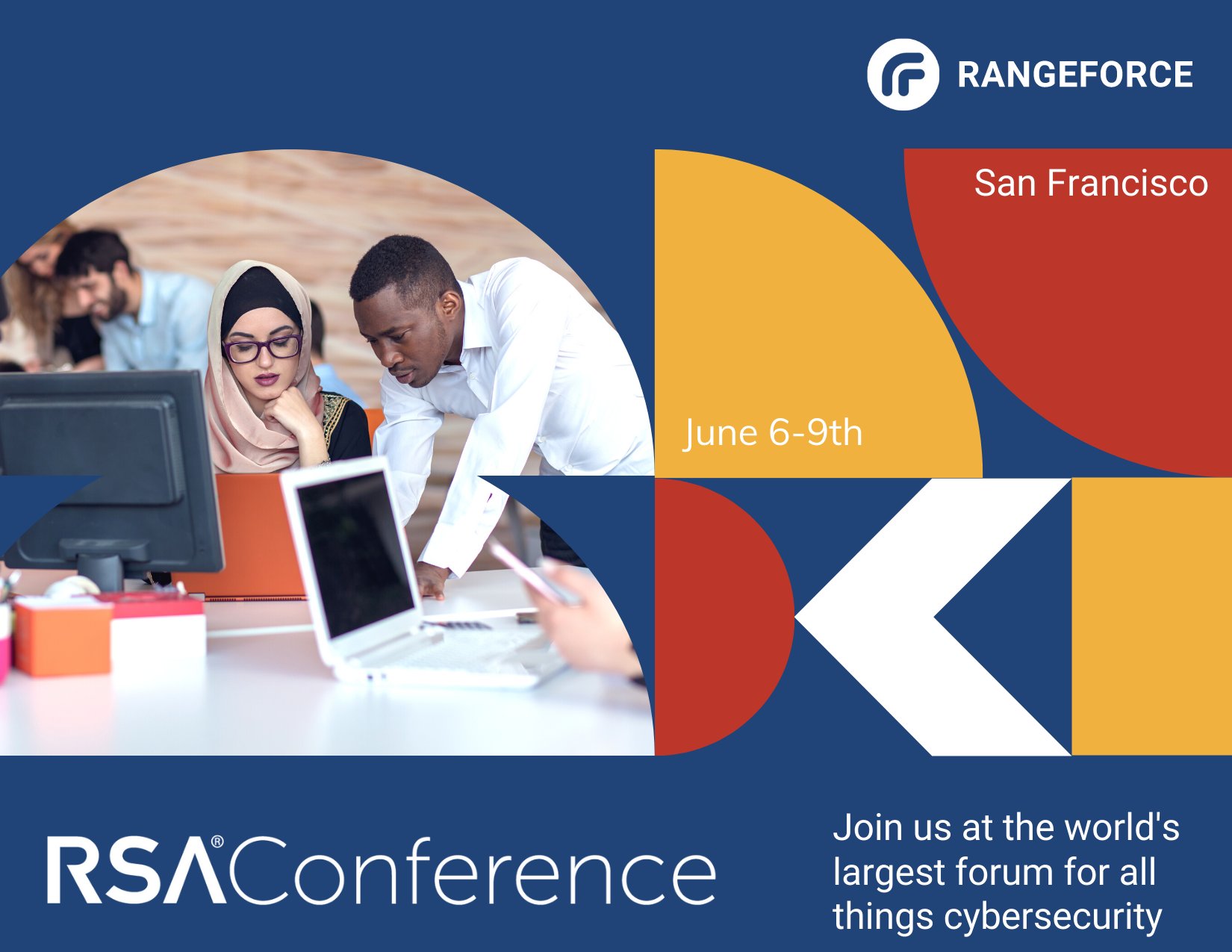 RANGEFORCE

San Francisco

June 6-9th

RSA® Conference

Join us at the world's largest forum for all things cybersecurity